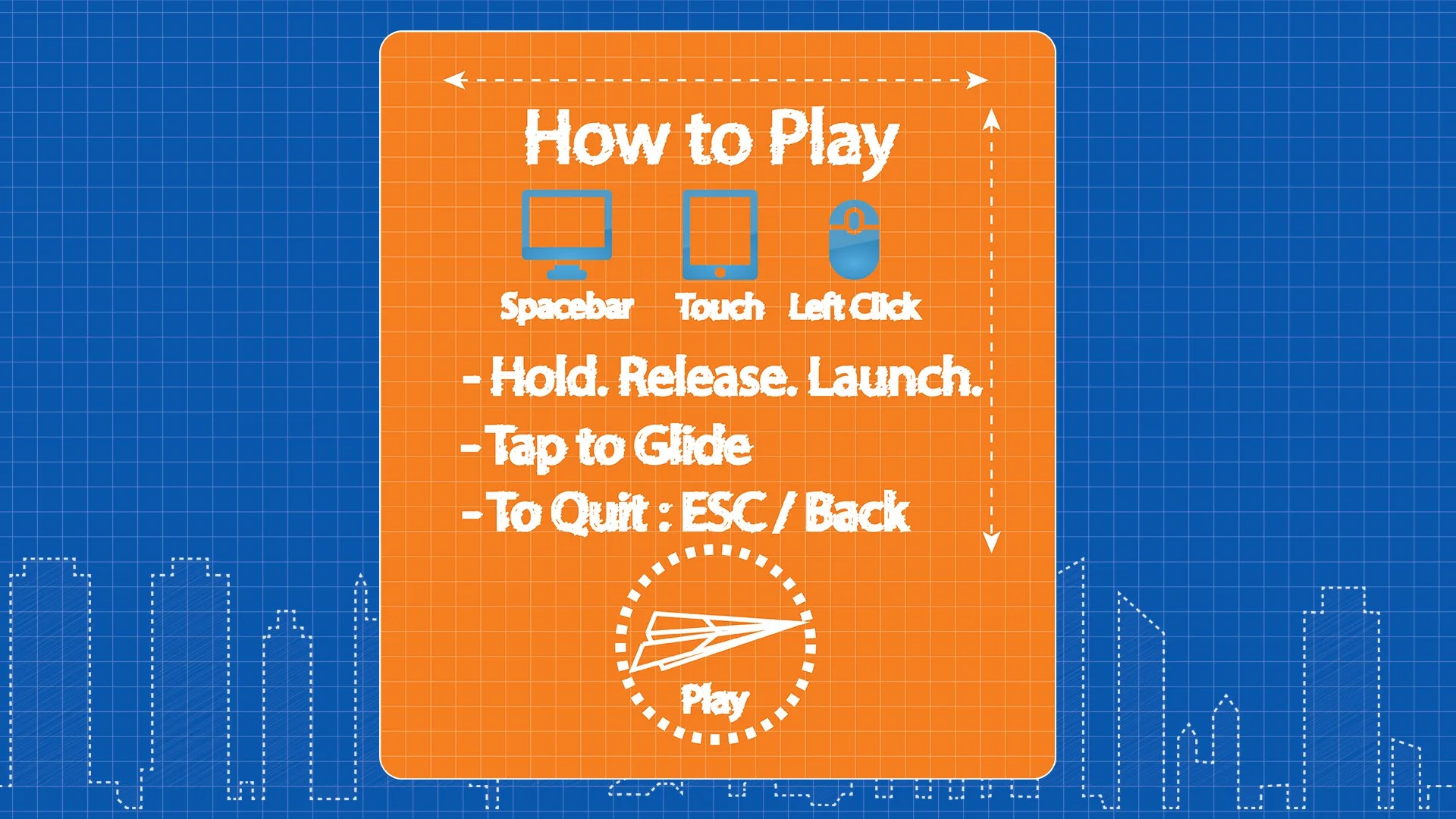 How to Play

Spacebar Touch Left Click

- Hold. Release. Launch.
- Tap to Glide
- To Quit : ESC / Back

Play